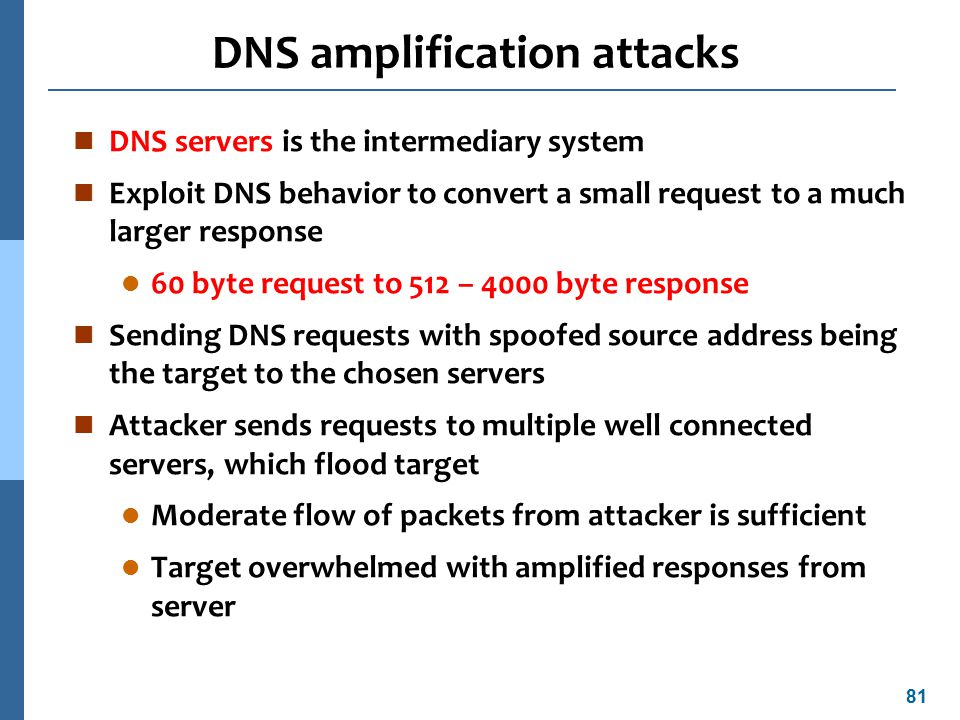 DNS amplification attacks

DNS servers is the intermediary system

Exploit DNS behavior to convert a small request to a much larger response

60 byte request to 512 – 4000 byte response

Sending DNS requests with spoofed source address being the target to the chosen servers

Attacker sends requests to multiple well connected servers, which flood target

Moderate flow of packets from attacker is sufficient

Target overwhelmed with amplified responses from server

81